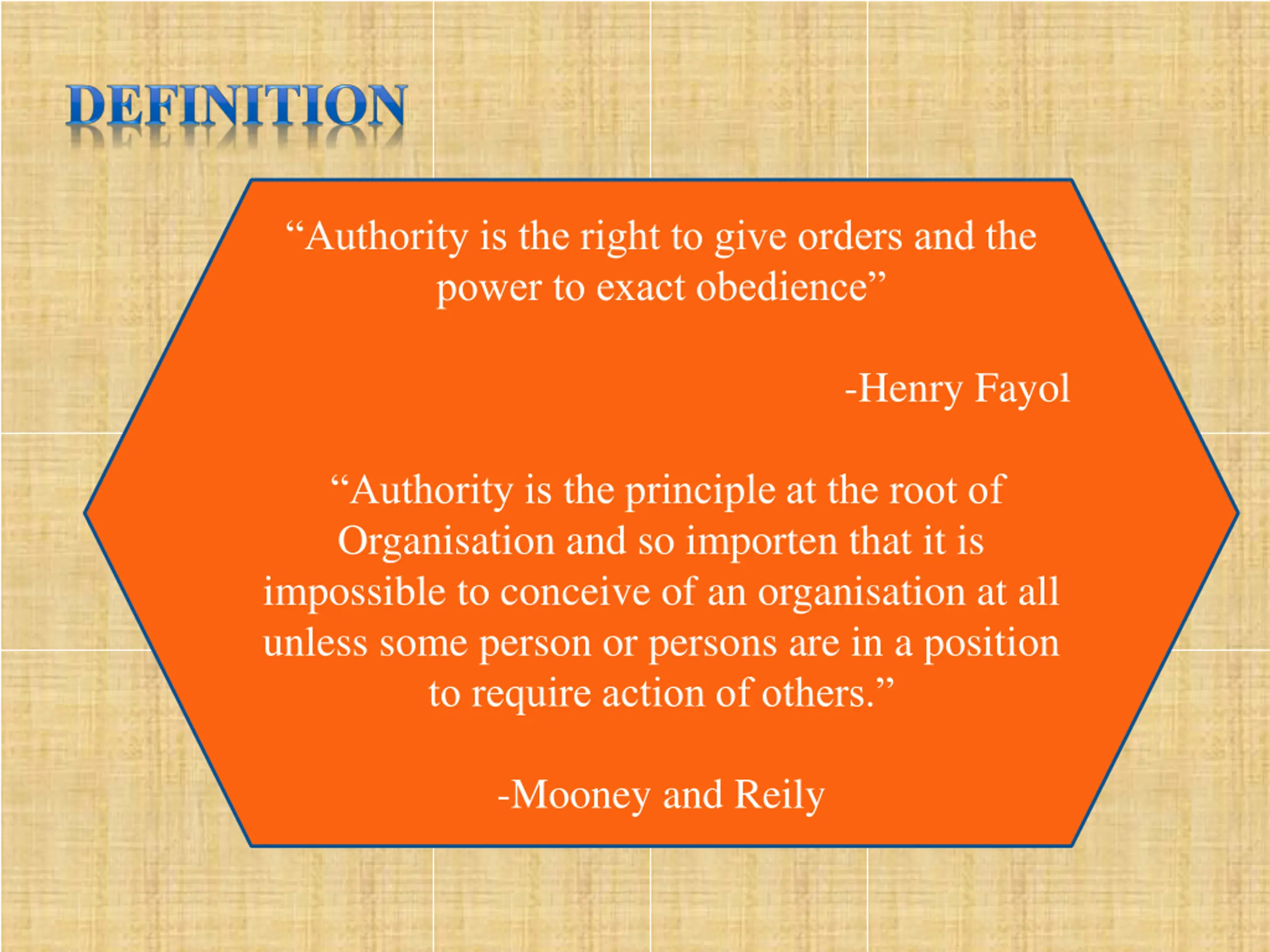 DEFINITION

“Authority is the right to give orders and the power to exact obedience”

-Henry Fayol

“Authority is the principle at the root of Organisation and so importen that it is impossible to conceive of an organisation at all unless some person or persons are in a position to require action of others.”

-Mooney and Reily